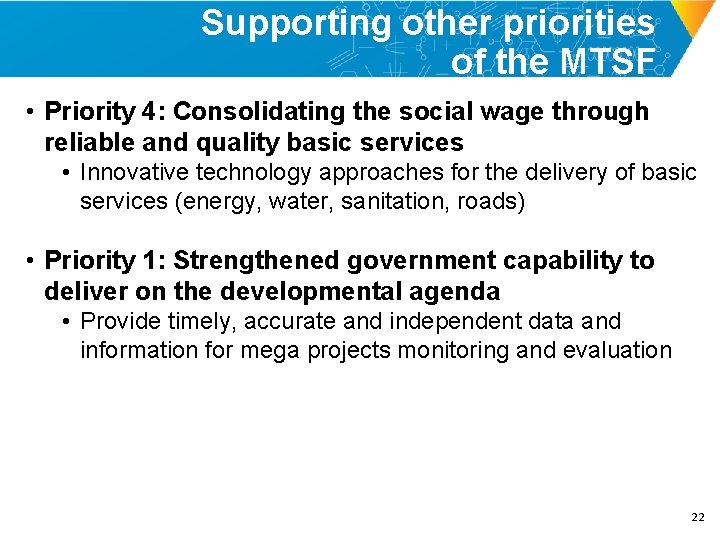 Supporting other priorities of the MTSF

• Priority 4: Consolidating the social wage through reliable and quality basic services
  • Innovative technology approaches for the delivery of basic services (energy, water, sanitation, roads)

• Priority 1: Strengthened government capability to deliver on the developmental agenda
  • Provide timely, accurate and independent data and information for mega projects monitoring and evaluation

22